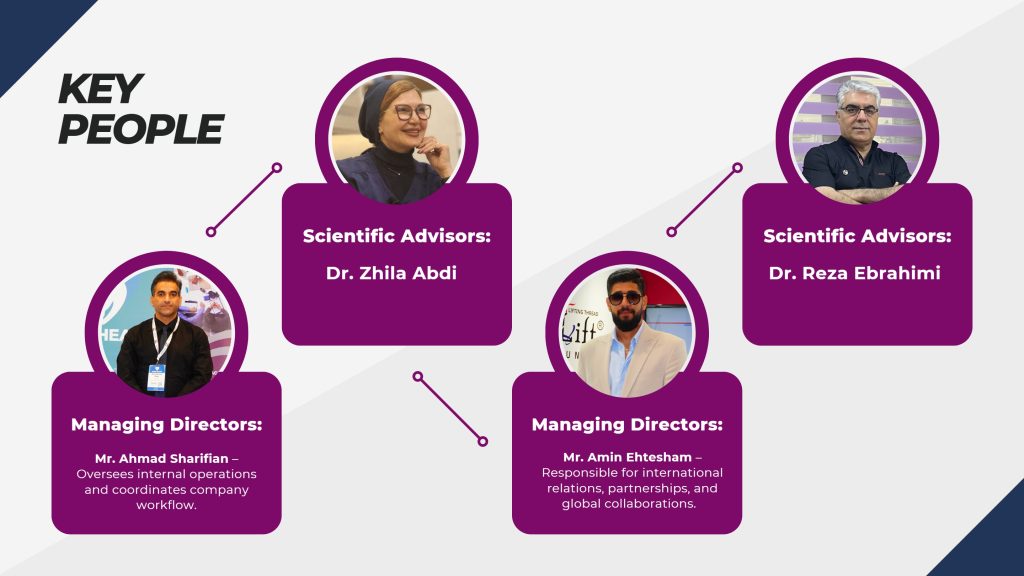 KEY PEOPLE

Scientific Advisors:

Dr. Zhila Abdi

Scientific Advisors:

Dr. Reza Ebrahimi

Managing Directors:

Mr. Ahmad Sharifian – Oversees internal operations and coordinates company workflow.

Managing Directors:

Mr. Amin Ehtesham – Responsible for international relations, partnerships, and global collaborations.